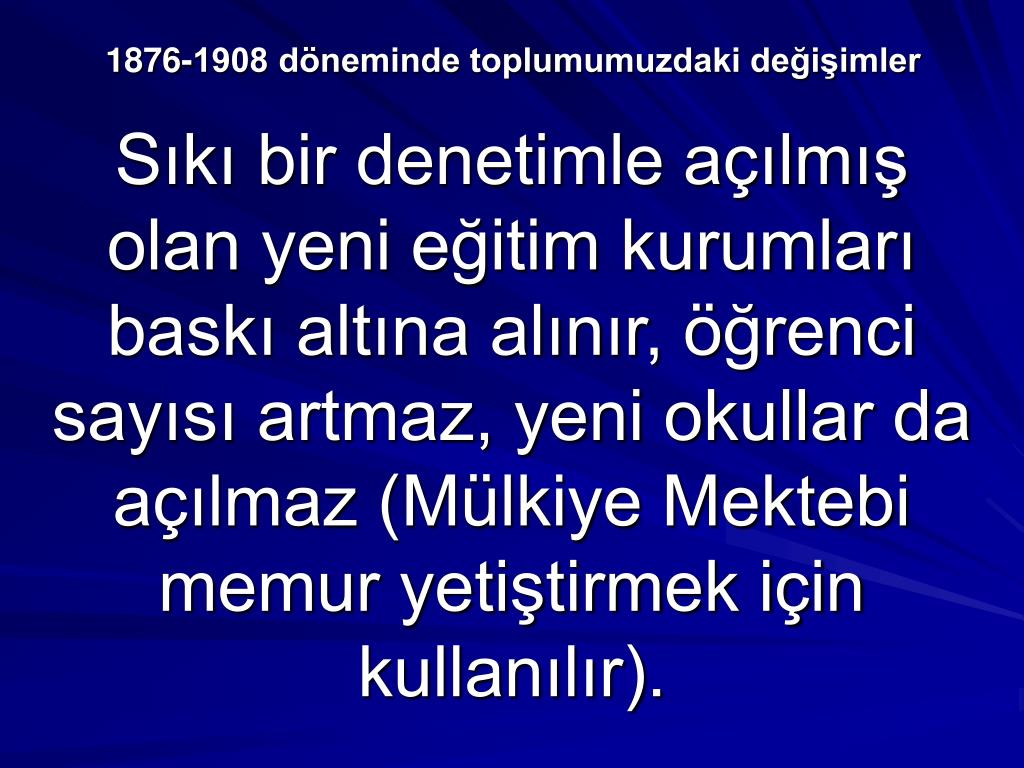 1876-1908 döneminde toplumumuzdaki değişimler

Sıkı bir denetimle açılmış olan yeni eğitim kurumları baskı altına alınır, öğrenci sayısı artmaz, yeni okullar da açılmaz (Mülkiye Mektebi memur yetiştirmek için kullanılır).